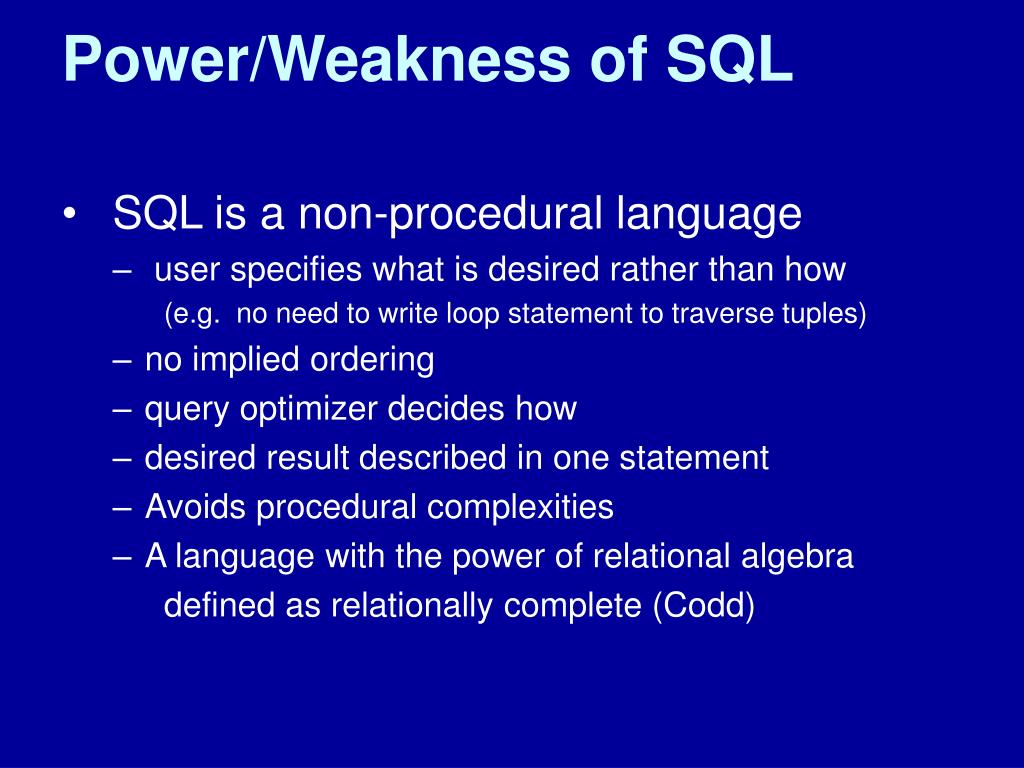 Power/Weakness of SQL

• SQL is a non-procedural language

– user specifies what is desired rather than how
(e.g. no need to write loop statement to traverse tuples)

– no implied ordering

– query optimizer decides how

– desired result described in one statement

– Avoids procedural complexities

– A language with the power of relational algebra defined as relationally complete (Codd)